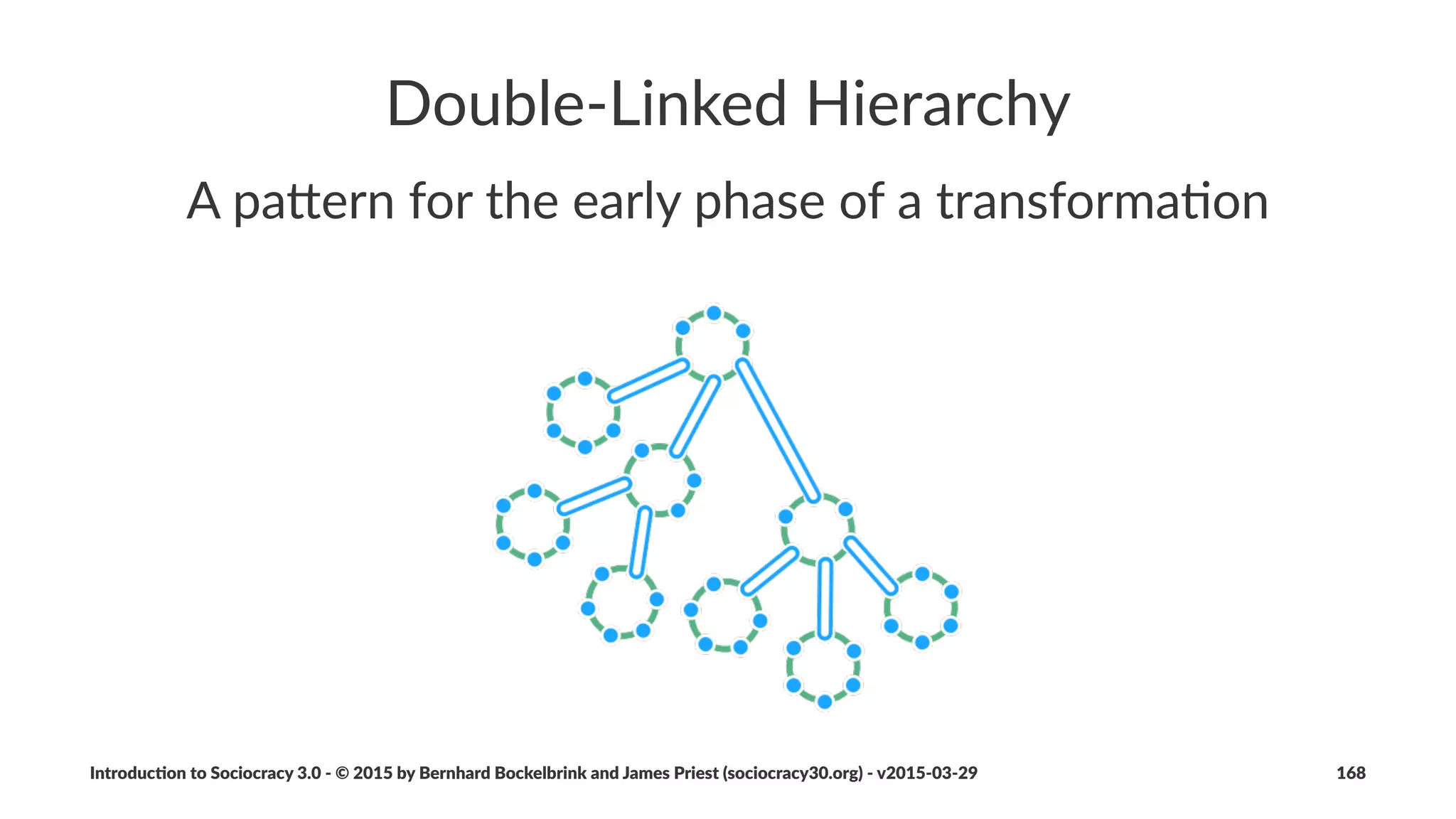 Double-Linked Hierarchy

A pattern for the early phase of a transformation

Introduction to Sociocracy 3.0 - © 2015 by Bernhard Bockelbrink and James Priest (sociocracy30.org) - v2015-03-29

168